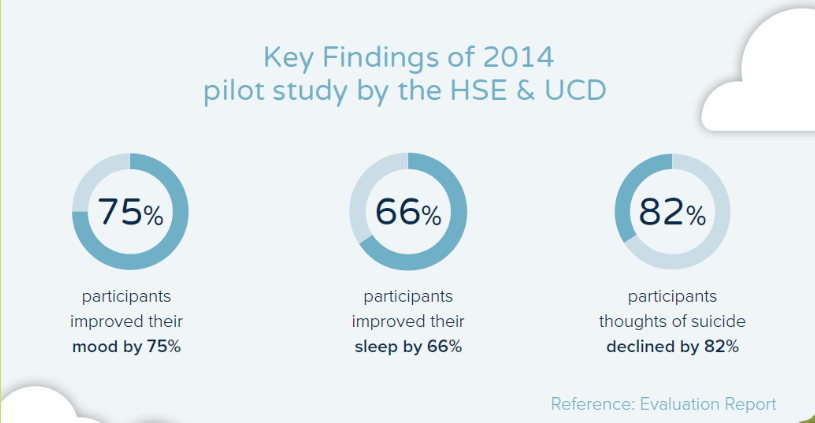 Key Findings of 2014
pilot study by the HSE & UCD

75%

participants improved their **mood by 75%**

66%

participants improved their **sleep by 66%**

82%

participants thoughts of suicide **declined by 82%**

Reference: Evaluation Report